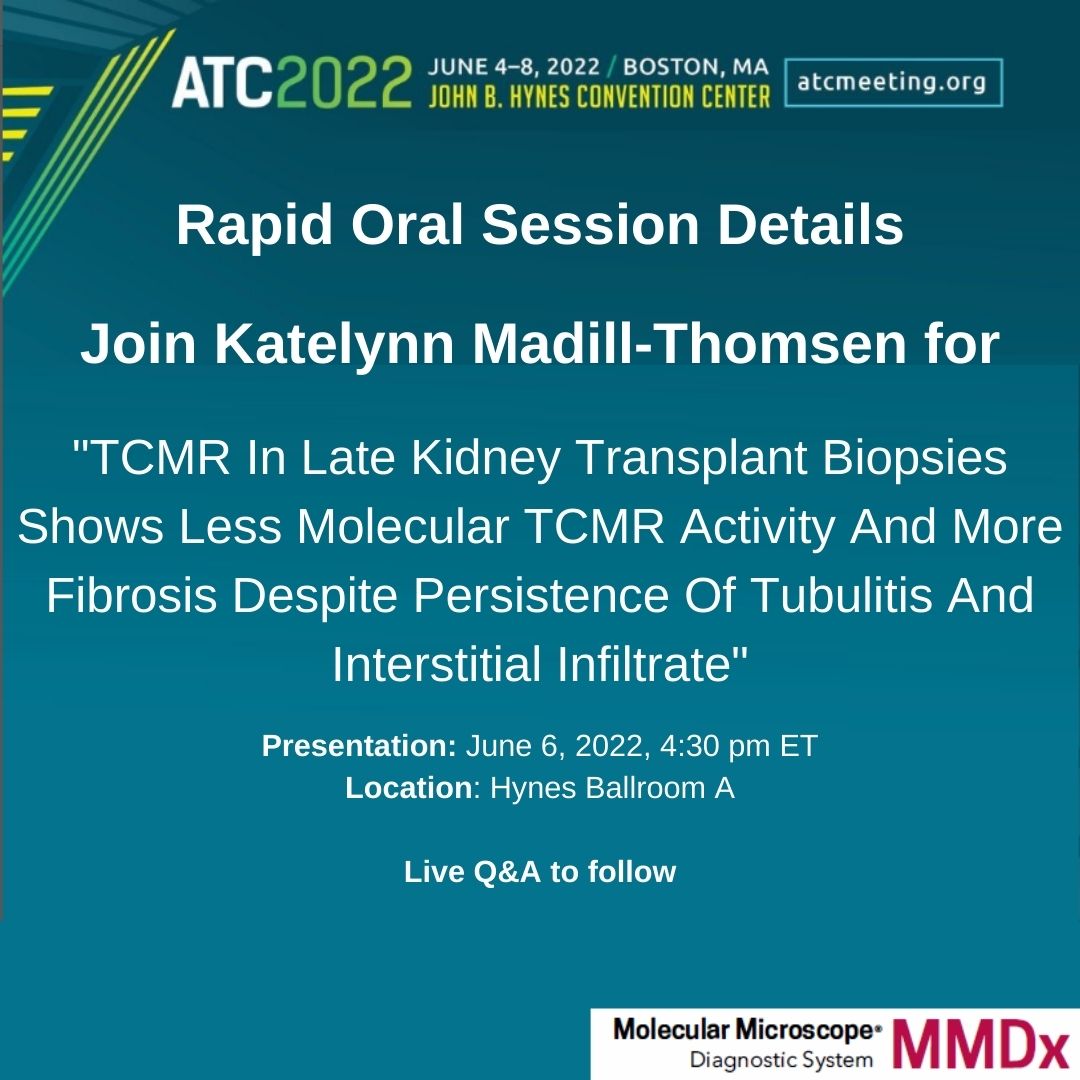 ATC2022 JUNE 4–8, 2022 / BOSTON, MA
JOHN B. HYNES CONVENTION CENTER
atcmeeting.org

Rapid Oral Session Details

Join Katelynn Madill-Thomsen for

"TCMR In Late Kidney Transplant Biopsies Shows Less Molecular TCMR Activity And More Fibrosis Despite Persistence Of Tubulitis And Interstitial Infiltrate"

Presentation: June 6, 2022, 4:30 pm ET
Location: Hynes Ballroom A

Live Q&A to follow

Molecular Microscope® Diagnostic System MMDx